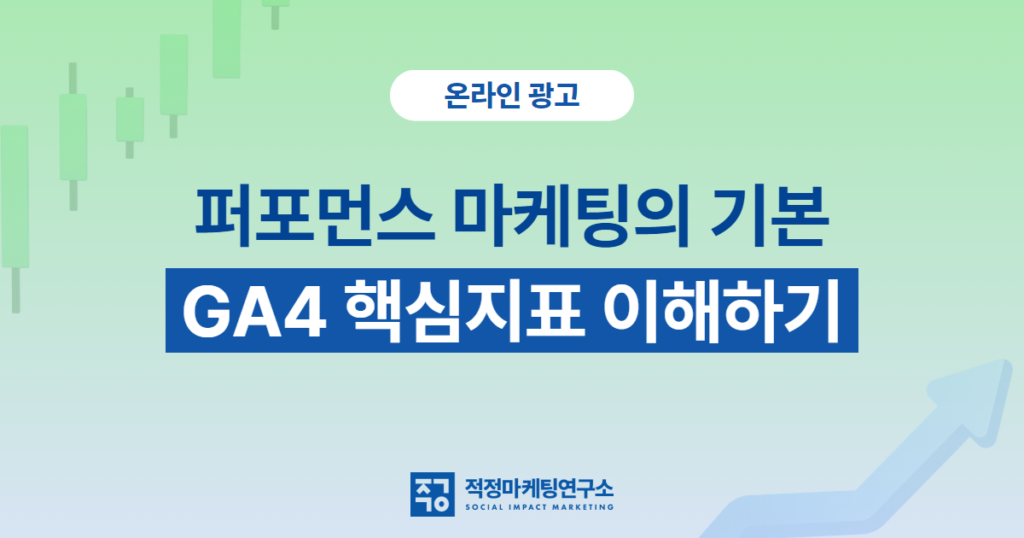 온라인 광고

퍼포먼스 마케팅의 기본

GA4 핵심지표 이해하기

적정마케팅연구소
SOCIAL IMPACT MARKETING